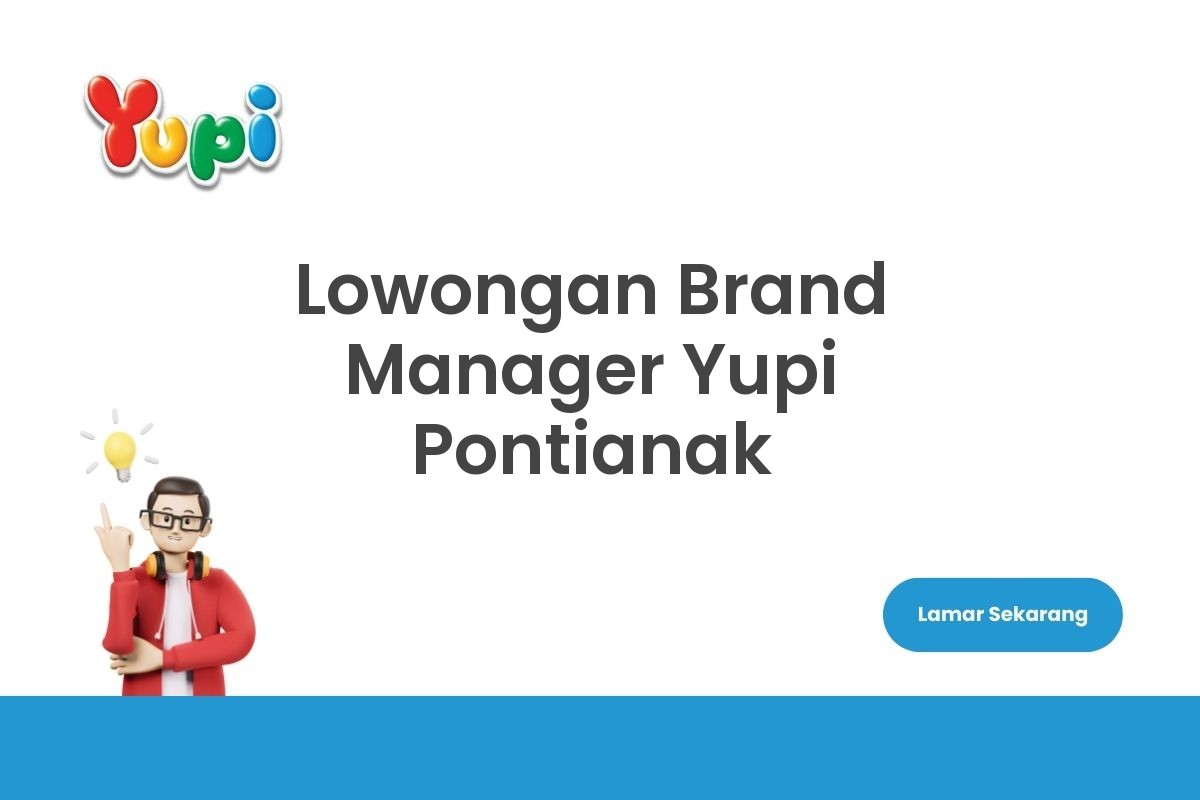 Yupi

Lowongan Brand Manager Yupi Pontianak

Lamar Sekarang